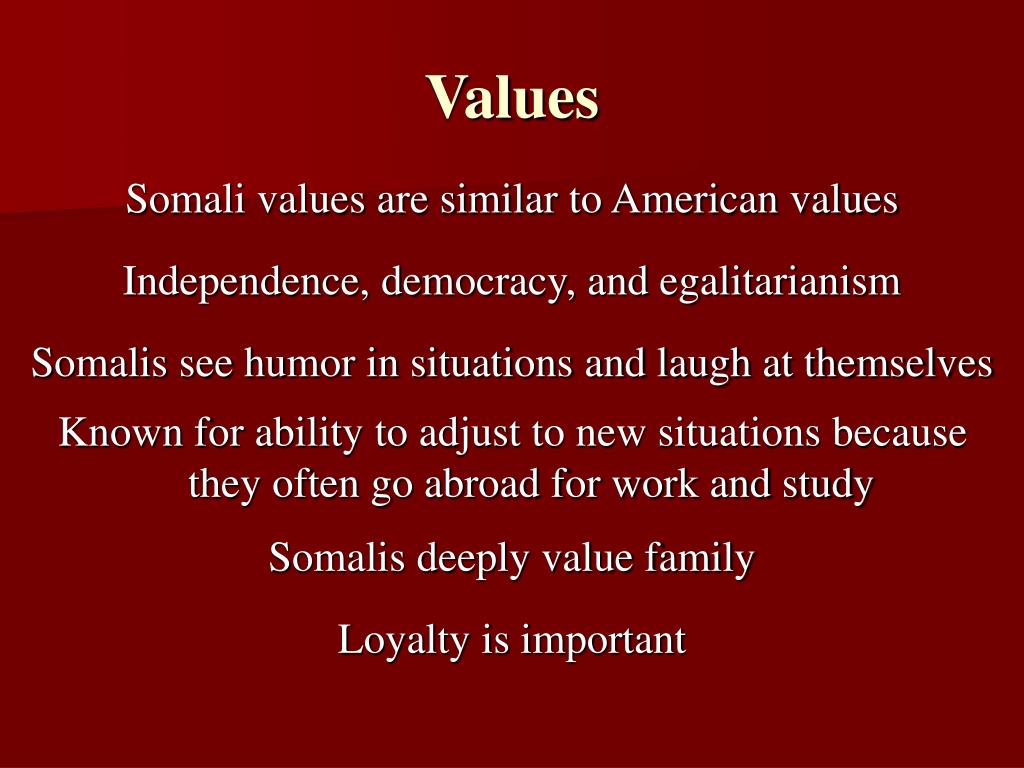 Values

Somali values are similar to American values

Independence, democracy, and egalitarianism

Somalis see humor in situations and laugh at themselves

Known for ability to adjust to new situations because they often go abroad for work and study

Somalis deeply value family

Loyalty is important